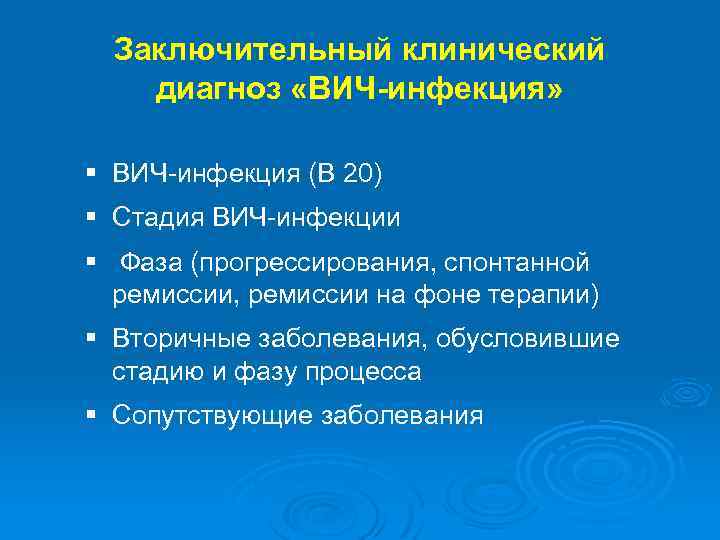 Заключительный клинический диагноз «ВИЧ-инфекция»

▪ ВИЧ-инфекция (В 20)
▪ Стадия ВИЧ-инфекции
▪ Фаза (прогрессирования, спонтанной ремиссии, ремиссии на фоне терапии)
▪ Вторичные заболевания, обусловившие стадию и фазу процесса
▪ Сопутствующие заболевания